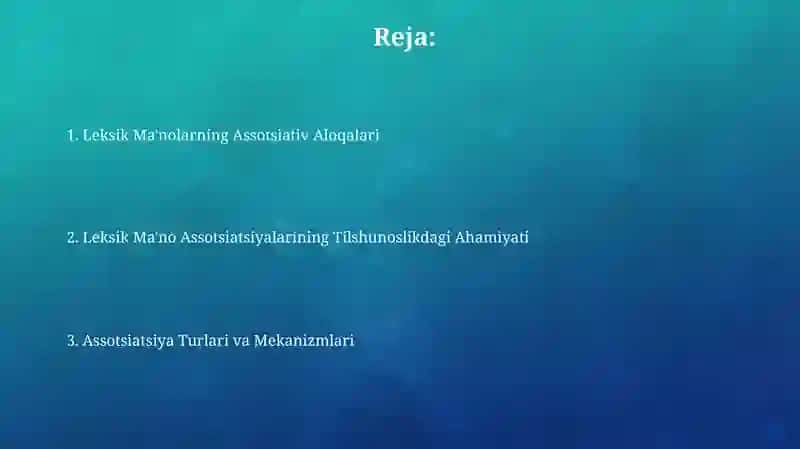 Reja:

1. Leksik Ma'nolarning Assotsiativ Aloqalari

2. Leksik Ma'no Assotsiatsiyalarining Tilshunoslikdagi Ahamiyati

3. Assotsiatsiya Turlari va Mekanizmlari